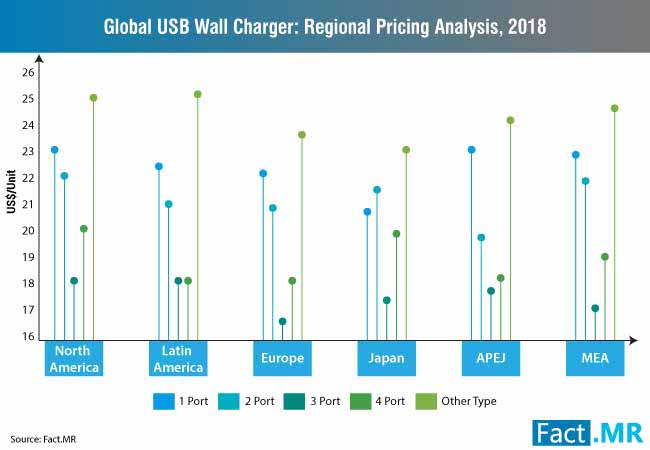 Global USB Wall Charger: Regional Pricing Analysis, 2018

US$/Unit

26
25
24
23
22
21
20
19
18
17
16

North America
Latin America
Europe
Japan
APEJ
MEA

1 Port
2 Port
3 Port
4 Port
Other Type

Source: Fact.MR

Fact.MR